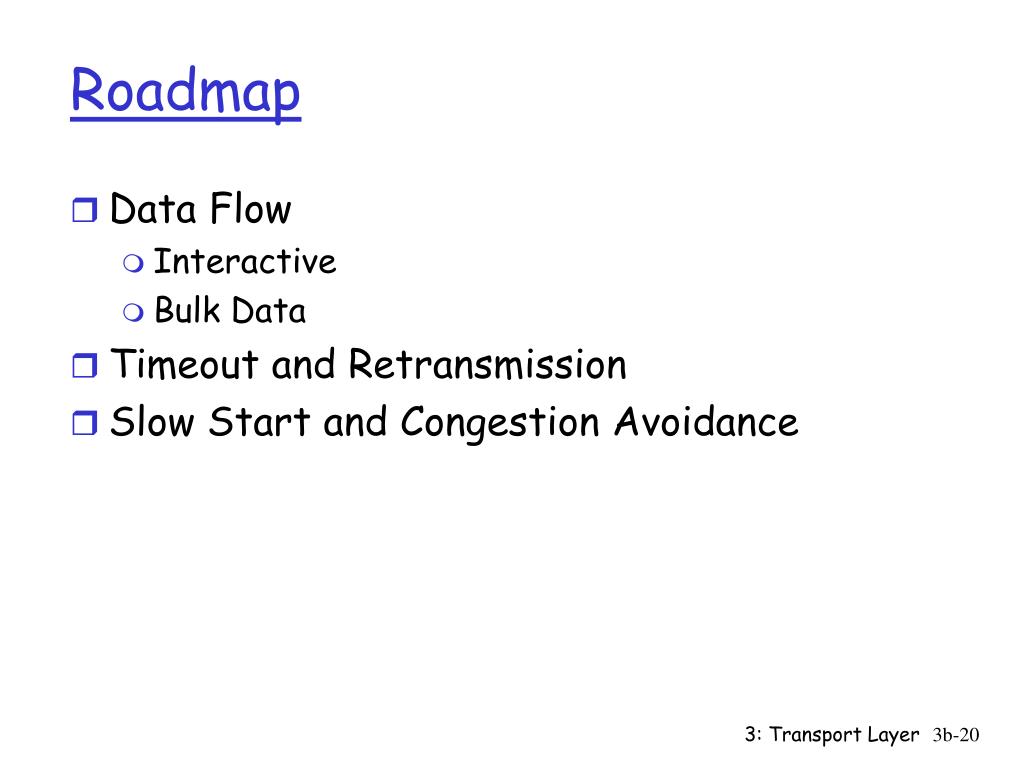 Roadmap

Data Flow
Interactive
Bulk Data
Timeout and Retransmission
Slow Start and Congestion Avoidance

3: Transport Layer 3b-20